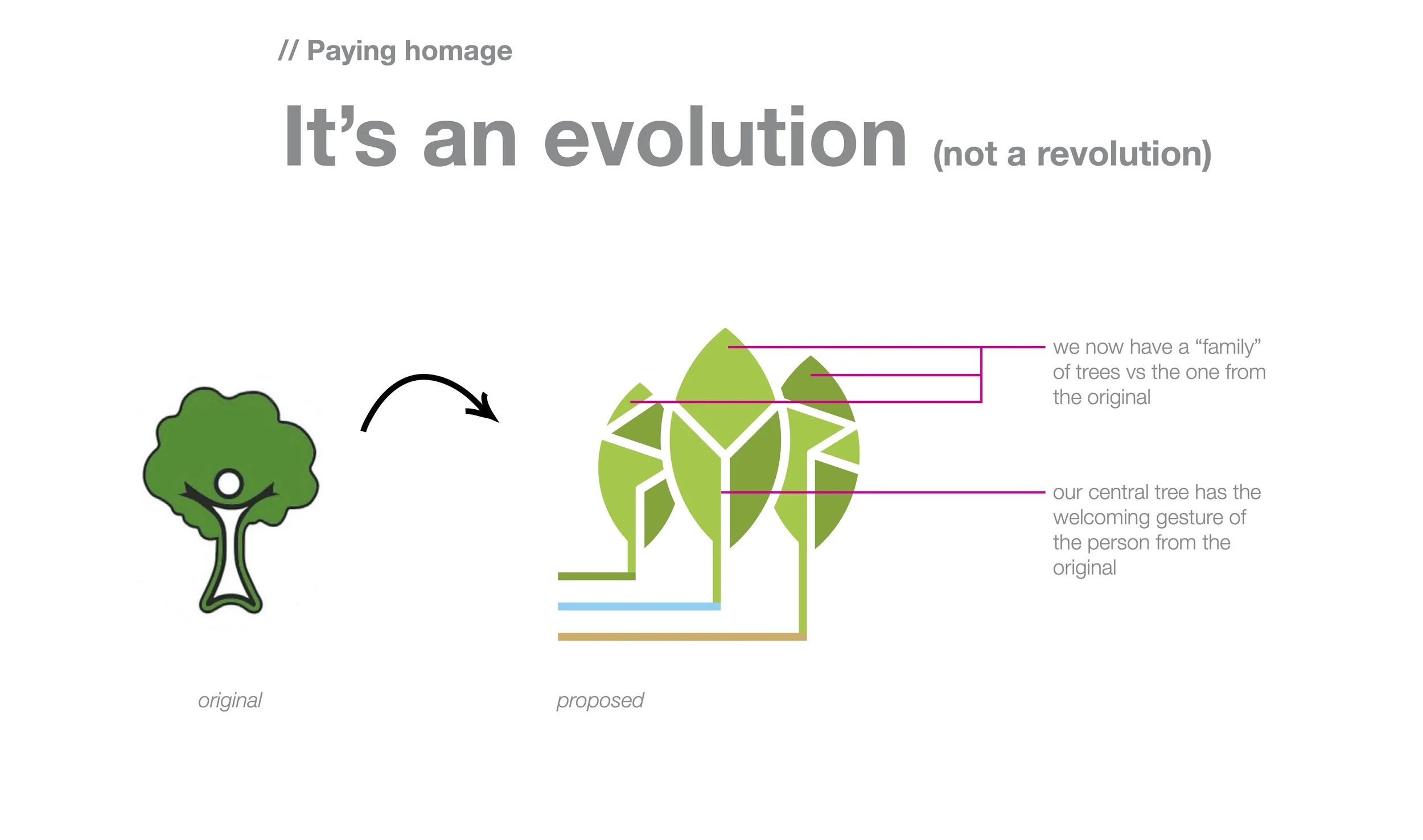 // Paying homage

It’s an evolution (not a revolution)

we now have a “family” of trees vs the one from the original

our central tree has the welcoming gesture of the person from the original

original

proposed